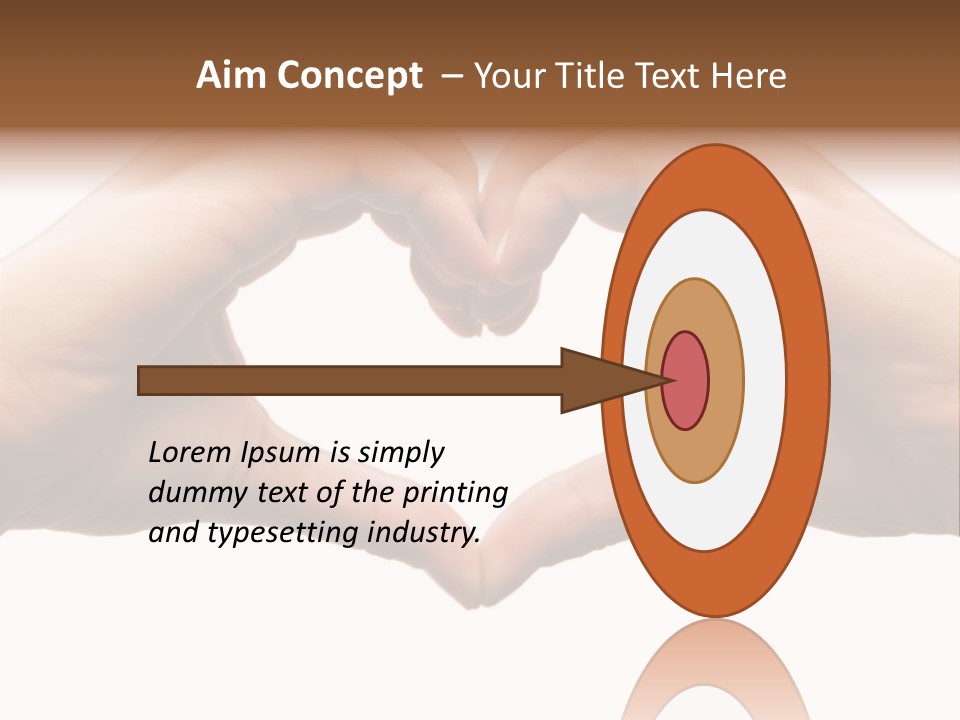 Aim Concept – Your Title Text Here

Lorem Ipsum is simply dummy text of the printing and typesetting industry.